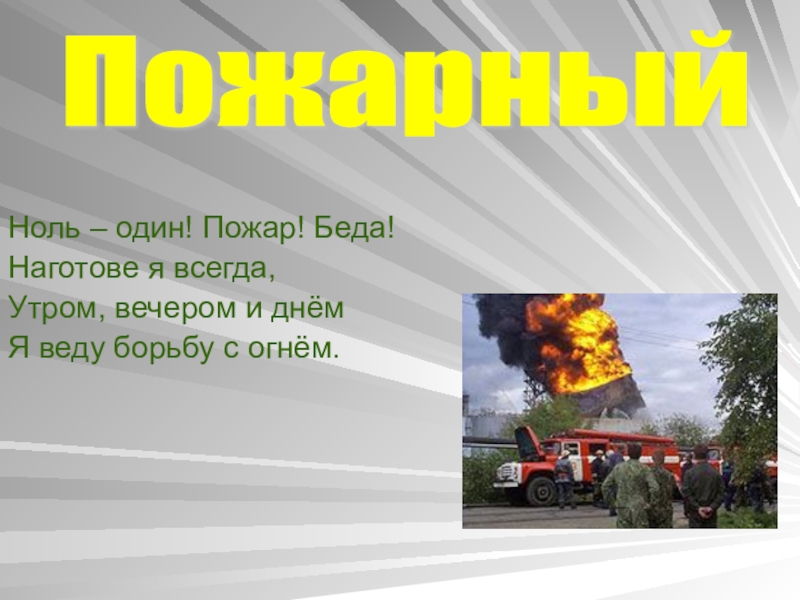 Пожарный

Ноль – один! Пожар! Беда!
Наготове я всегда,
Утром, вечером и днём
Я веду борьбу с огнём.